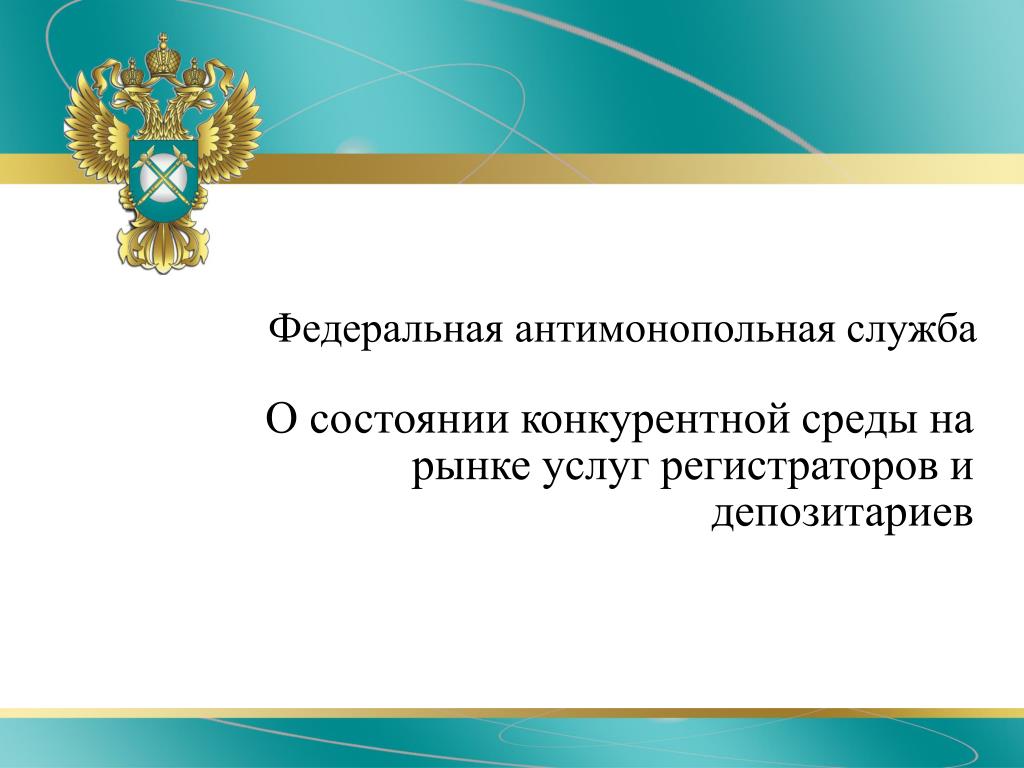 Федеральная антимонопольная служба

О состоянии конкурентной среды на рынке услуг регистраторов и депозитариев